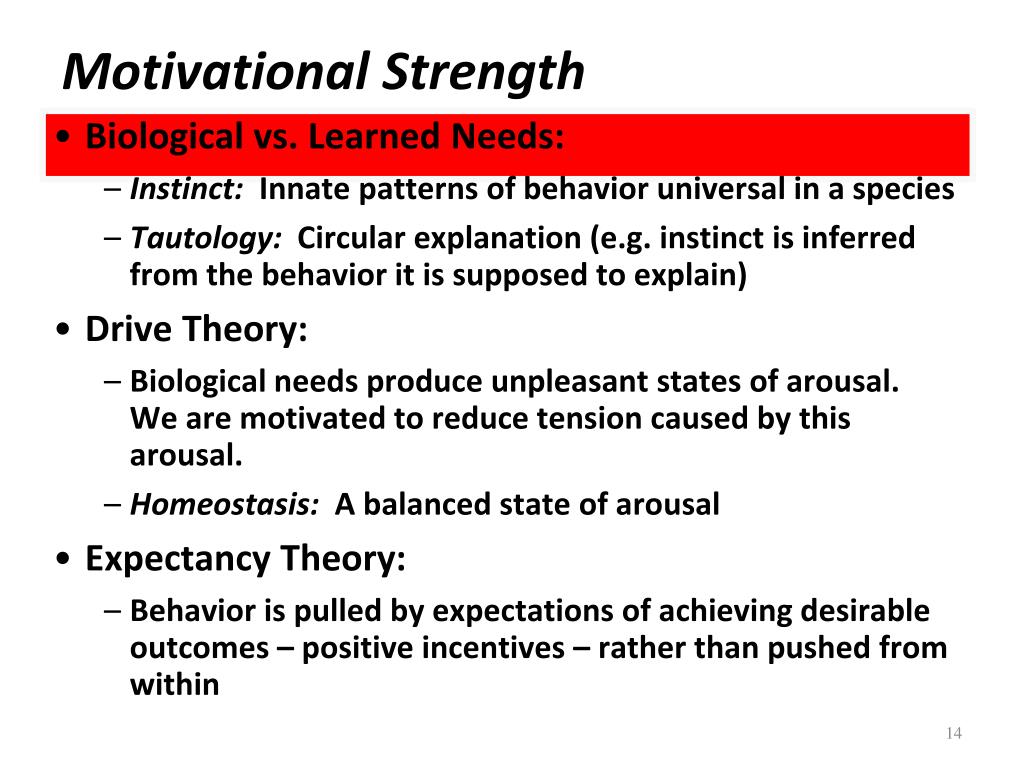 Motivational Strength

• Biological vs. Learned Needs:
– Instinct: Innate patterns of behavior universal in a species
– Tautology: Circular explanation (e.g. instinct is inferred from the behavior it is supposed to explain)

• Drive Theory:
– Biological needs produce unpleasant states of arousal. We are motivated to reduce tension caused by this arousal.
– Homeostasis: A balanced state of arousal

• Expectancy Theory:
– Behavior is pulled by expectations of achieving desirable outcomes – positive incentives – rather than pushed from within

14